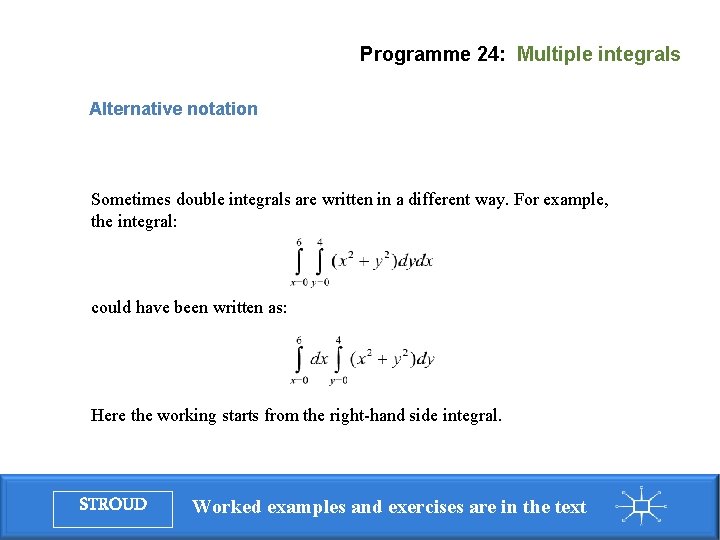 Programme 24: Multiple integrals

Alternative notation

Sometimes double integrals are written in a different way. For example, the integral:

$\int_{x=0}^{6}\int_{y=0}^{4}(x^2+y^2)dydx$

could have been written as:

$\int_{x=0}^{6}dx\int_{y=0}^{4}(x^2+y^2)dy$

Here the working starts from the right-hand side integral.

STROUD

Worked examples and exercises are in the text